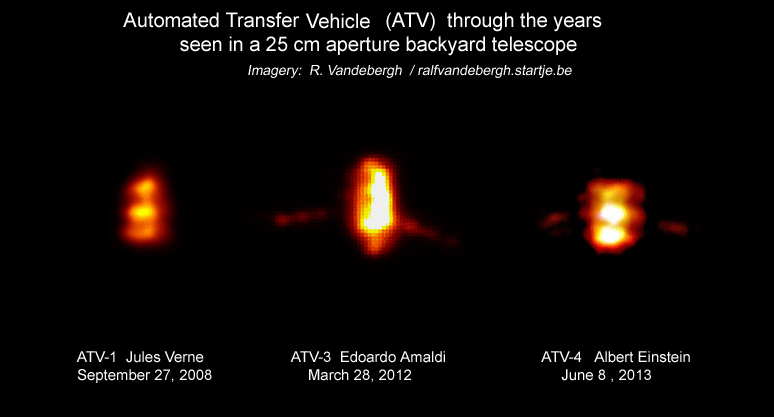 Automated Transfer Vehicle (ATV) through the years
seen in a 25 cm aperture backyard telescope

Imagery: R. Vandebergh / ralfvandebergh.startje.be

ATV-1 Jules Verne
September 27, 2008

ATV-3 Edoardo Amaldi
March 28, 2012

ATV-4 Albert Einstein
June 8 , 2013